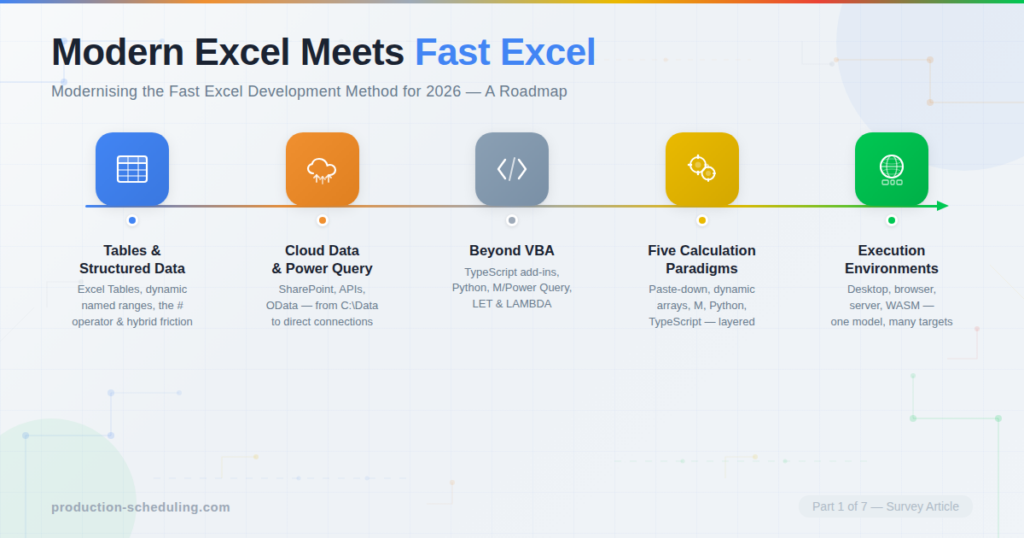 Modern Excel Meets Fast Excel

Modernising the Fast Excel Development Method for 2026 — A Roadmap

Tables & Structured Data

Excel Tables, dynamic named ranges, the # operator & hybrid friction

Cloud Data & Power Query

SharePoint, APIs, OData — from C:\Data to direct connections

Beyond VBA

TypeScript add-ins, Python, M/Power Query, LET & LAMBDA

Five Calculation Paradigms

Paste-down, dynamic arrays, M, Python, TypeScript — layered

Execution Environments

Desktop, browser, server, WASM — one model, many targets

production-scheduling.com

Part 1 of 7 — Survey Article